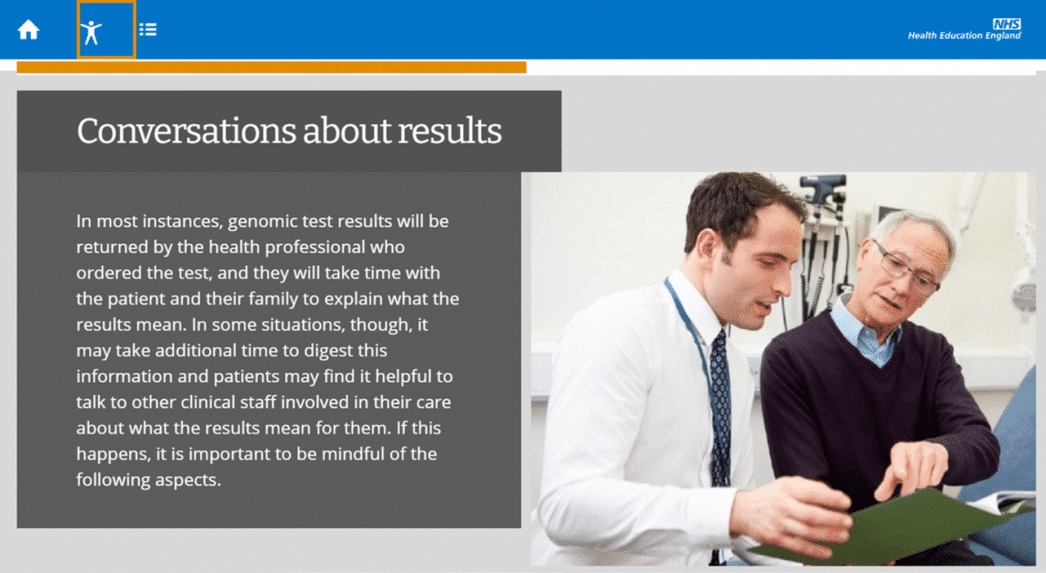 NHS
Health Education England

Conversations about results

In most instances, genomic test results will be returned by the health professional who ordered the test, and they will take time with the patient and their family to explain what the results mean. In some situations, though, it may take additional time to digest this information and patients may find it helpful to talk to other clinical staff involved in their care about what the results mean for them. If this happens, it is important to be mindful of the following aspects.